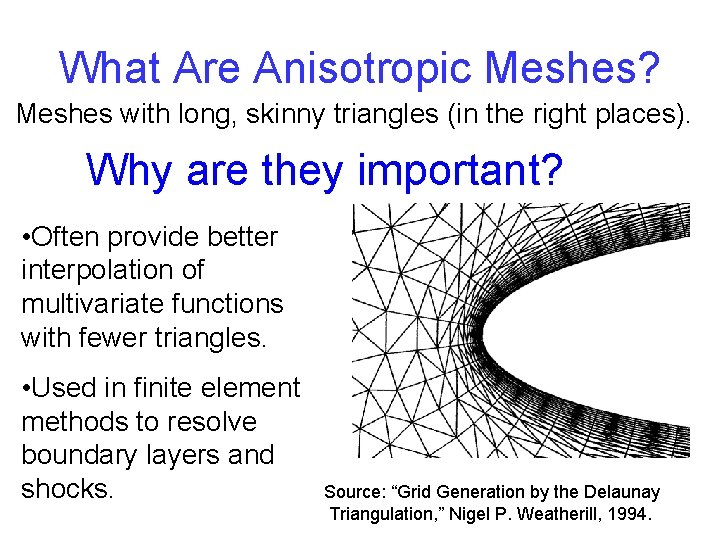 What Are Anisotropic Meshes?

Meshes with long, skinny triangles (in the right places).

Why are they important?

•Often provide better interpolation of multivariate functions with fewer triangles.

•Used in finite element methods to resolve boundary layers and shocks.

Source: “Grid Generation by the Delaunay Triangulation,” Nigel P. Weatherill, 1994.